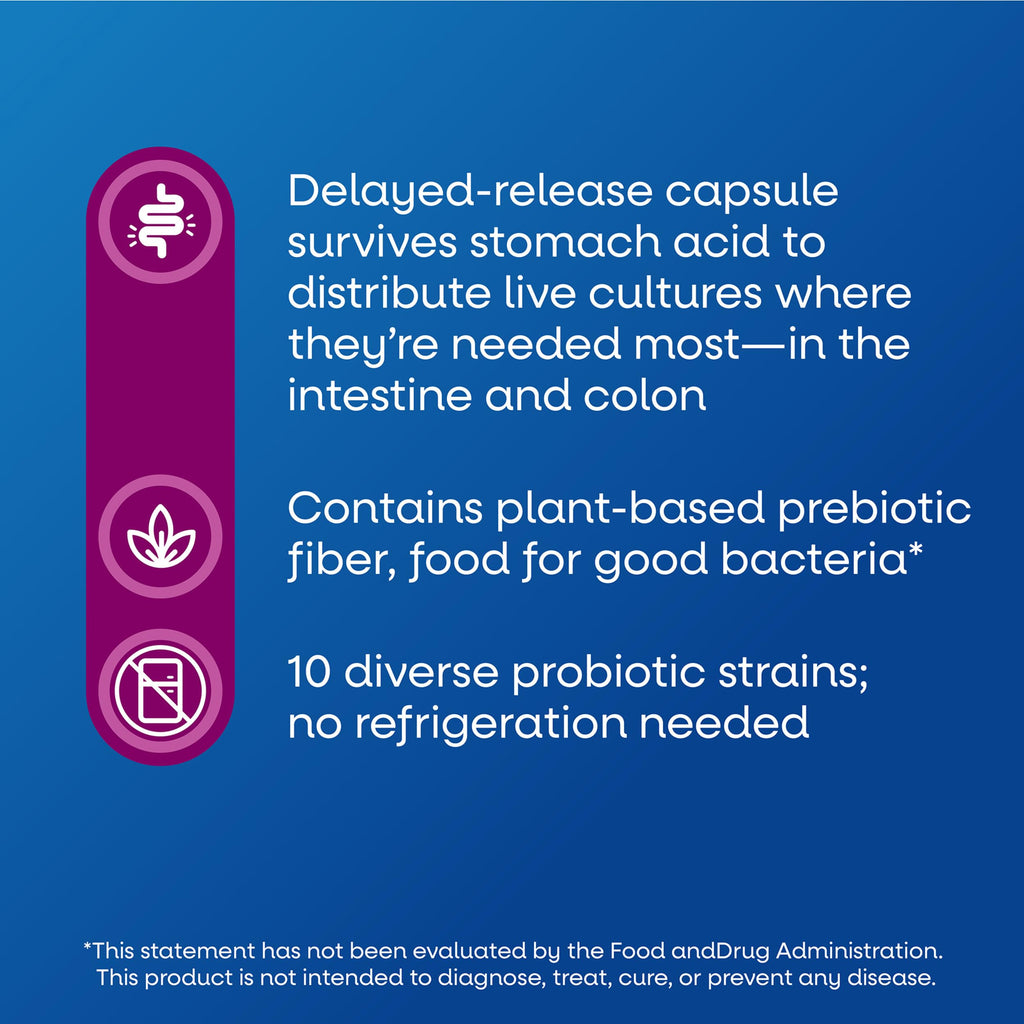 Delayed-release capsule survives stomach acid to distribute live cultures where they're needed most—in the intestine and colon

Contains plant-based prebiotic fiber, food for good bacteria*

10 diverse probiotic strains; no refrigeration needed

*This statement has not been evaluated by the Food andDrug Administration. This product is not intended to diagnose, treat, cure, or prevent any disease.